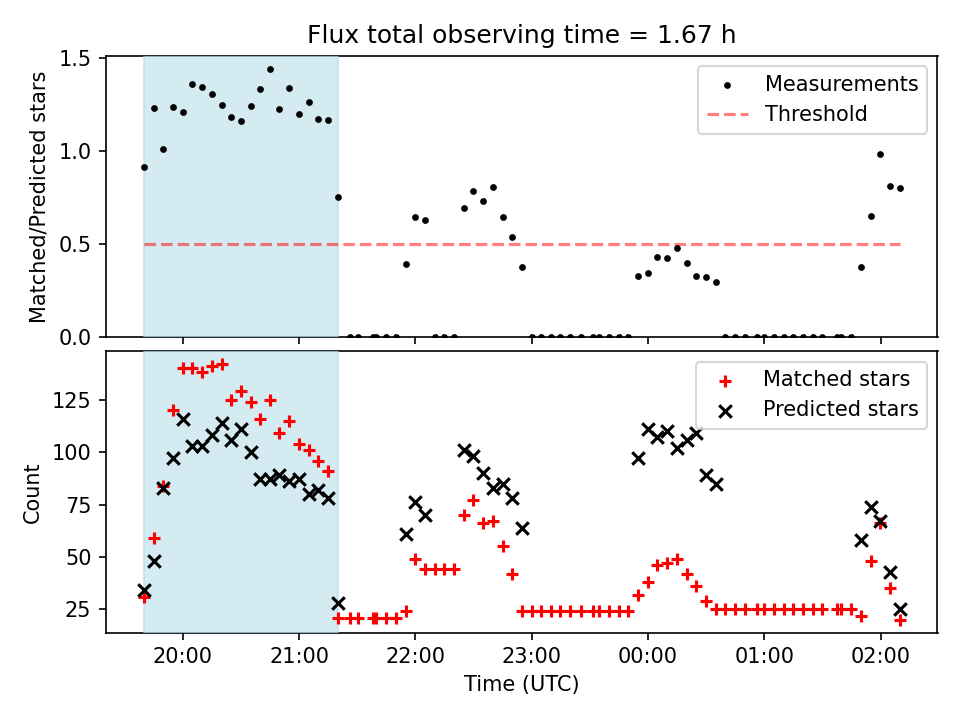 Flux total observing time = 1.67 h

Matched/Predicted stars

1.5
1.0
0.5
0.0

Measurements
Threshold

Count

125
100
75
50
25

Matched stars
Predicted stars

20:00
21:00
22:00
23:00
00:00
01:00
02:00

Time (UTC)